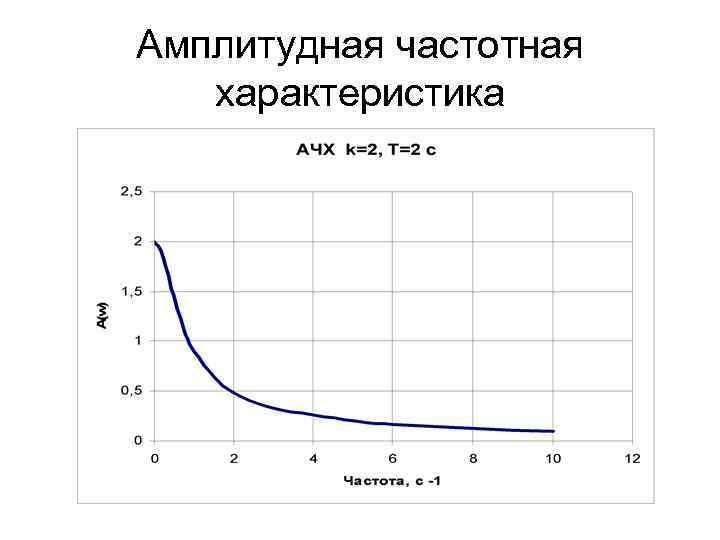 Амплитудная частотная характеристика

АЧХ k=2, T=2 c

2,5
2
1,5
1
0,5
0

A(w)

0
2
4
6
8
10
12

Частота, с -1